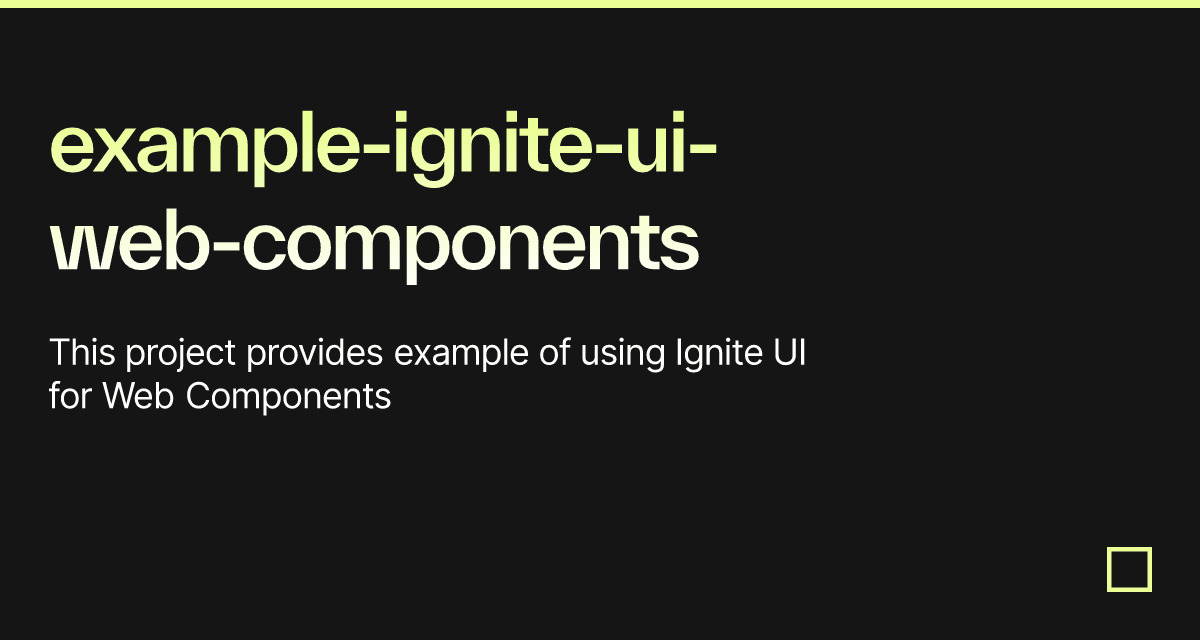 example-ignite-ui-web-components

This project provides example of using Ignite UI for Web Components